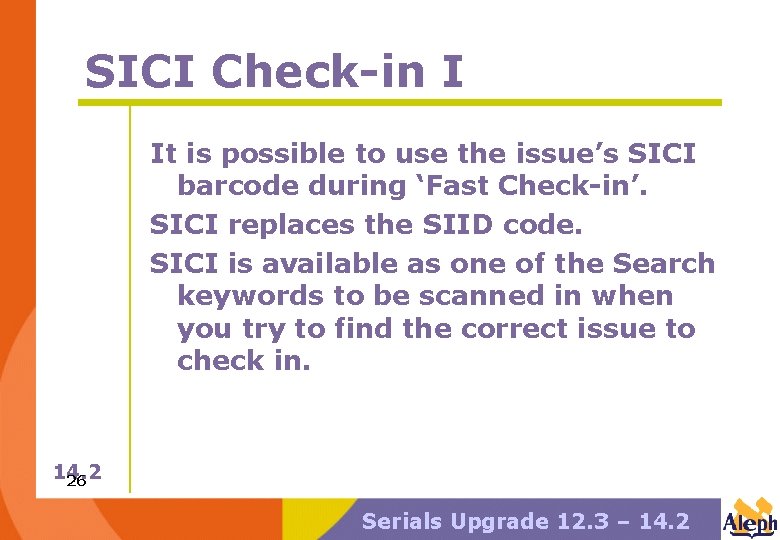 SICI Check-in I

It is possible to use the issue's SICI barcode during 'Fast Check-in'.

SICI replaces the SIID code.

SICI is available as one of the Search keywords to be scanned in when you try to find the correct issue to check in.

14.2
26

Serials Upgrade 12.3 – 14.2

Aleph